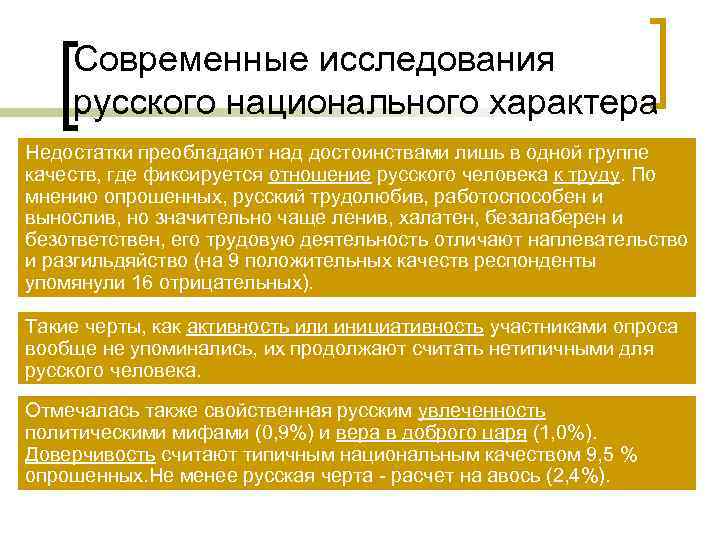 Современные исследования русского национального характера

Недостатки преобладают над достоинствами лишь в одной группе качеств, где фиксируется отношение русского человека к труду. По мнению опрошенных, русский трудолюбив, работоспособен и вынослив, но значительно чаще ленив, халатен, безалаберен и безответствен, его трудовую деятельность отличают наплевательство и разгильдяйство (на 9 положительных качеств респонденты упомянули 16 отрицательных).

Такие черты, как активность или инициативность участниками опроса вообще не упоминались, их продолжают считать нетипичными для русского человека.

Отмечалась также свойственная русским увлеченность политическими мифами (0,9%) и вера в доброго царя (1,0%). Доверчивость считают типичным национальным качеством 9,5 % опрошенных.Не менее русская черта - расчет на авось (2,4%).